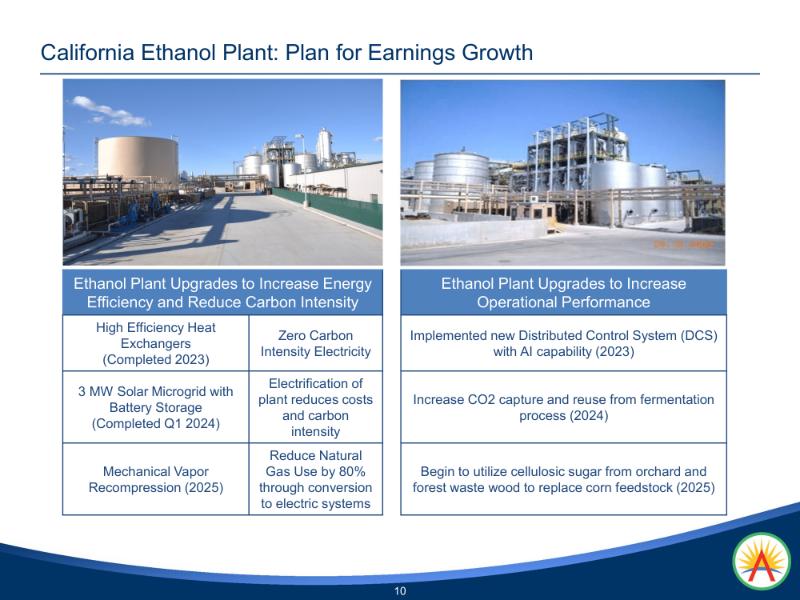 California Ethanol Plant: Plan for Earnings Growth

| Ethanol Plant Upgrades to Increase Energy Efficiency and Reduce Carbon Intensity | |
|---|---|
| High Efficiency Heat Exchangers (Completed 2023) | Zero Carbon Intensity Electricity |
| 3 MW Solar Microgrid with Battery Storage (Completed Q1 2024) | Electrification of plant reduces costs and carbon intensity |
| Mechanical Vapor Recompression (2025) | Reduce Natural Gas Use by 80% through conversion to electric systems |

| Ethanol Plant Upgrades to Increase Operational Performance |
|---|
| Implemented new Distributed Control System (DCS) with AI capability (2023) |
| Increase CO2 capture and reuse from fermentation process (2024) |
| Begin to utilize cellulosic sugar from orchard and forest waste wood to replace corn feedstock (2025) |

10